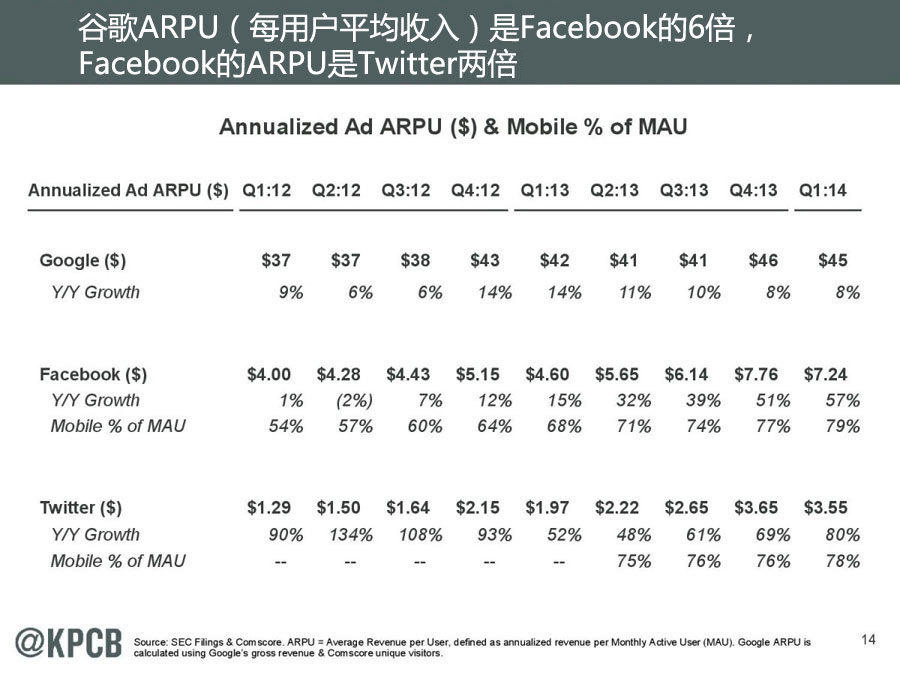 谷歌ARPU（每用户平均收入）是Facebook的6倍，Facebook的ARPU是Twitter两倍

Annualized Ad ARPU ($) & Mobile % of MAU

| Annualized Ad ARPU ($) | Q1:12 | Q2:12 | Q3:12 | Q4:12 | Q1:13 | Q2:13 | Q3:13 | Q4:13 | Q1:14 |
|---|---|---|---|---|---|---|---|---|---|
| Google ($) | $37 | $37 | $38 | $43 | $42 | $41 | $41 | $46 | $45 |
| Y/Y Growth | 9% | 6% | 6% | 14% | 14% | 11% | 10% | 8% | 8% |
| Facebook ($) | $4.00 | $4.28 | $4.43 | $5.15 | $4.60 | $5.65 | $6.14 | $7.76 | $7.24 |
| Y/Y Growth | 1% | (2%) | 7% | 12% | 15% | 32% | 39% | 51% | 57% |
| Mobile % of MAU | 54% | 57% | 60% | 64% | 68% | 71% | 74% | 77% | 79% |
| Twitter ($) | $1.29 | $1.50 | $1.64 | $2.15 | $1.97 | $2.22 | $2.65 | $3.65 | $3.55 |
| Y/Y Growth | 90% | 134% | 108% | 93% | 52% | 48% | 61% | 69% | 80% |
| Mobile % of MAU | -- | -- | -- | -- | -- | 75% | 76% | 76% | 78% |

@KPCB

Source: SEC Filings & Comscore. ARPU = Average Revenue per User, defined as annualized revenue per Monthly Active User (MAU). Google ARPU is calculated using Google's gross revenue & Comscore unique visitors.

14